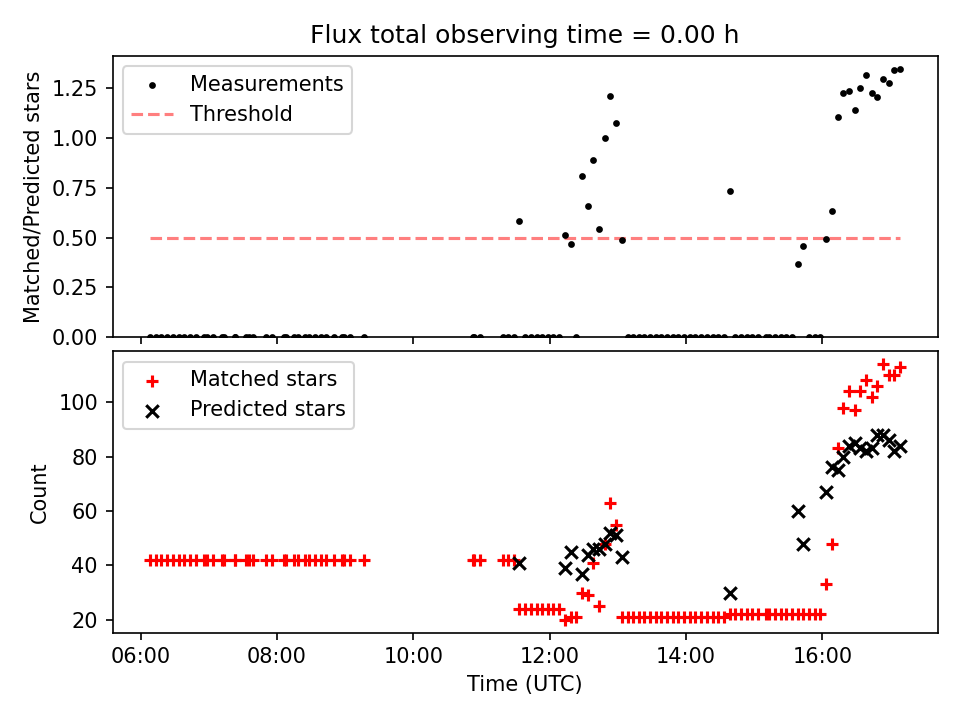 Flux total observing time = 0.00 h

Measurements
Threshold

Matched/Predicted stars

1.25
1.00
0.75
0.50
0.25
0.00

Matched stars
Predicted stars

Count

100
80
60
40
20

06:00
08:00
10:00
12:00
14:00
16:00

Time (UTC)